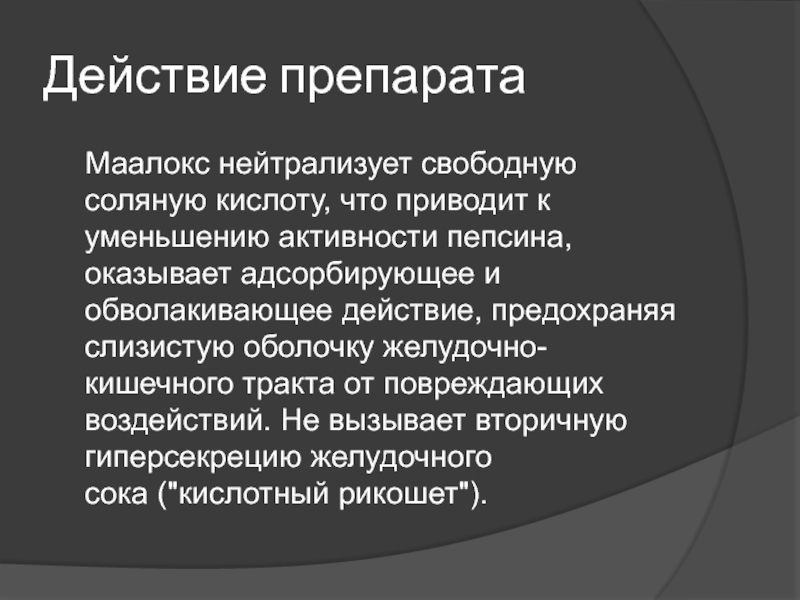 Действие препарата

Маалокс нейтрализует свободную соляную кислоту, что приводит к уменьшению активности пепсина, оказывает адсорбирующее и обволакивающее действие, предохраняя слизистую оболочку желудочно-кишечного тракта от повреждающих воздействий. Не вызывает вторичную гиперсекрецию желудочного сока ("кислотный рикошет").